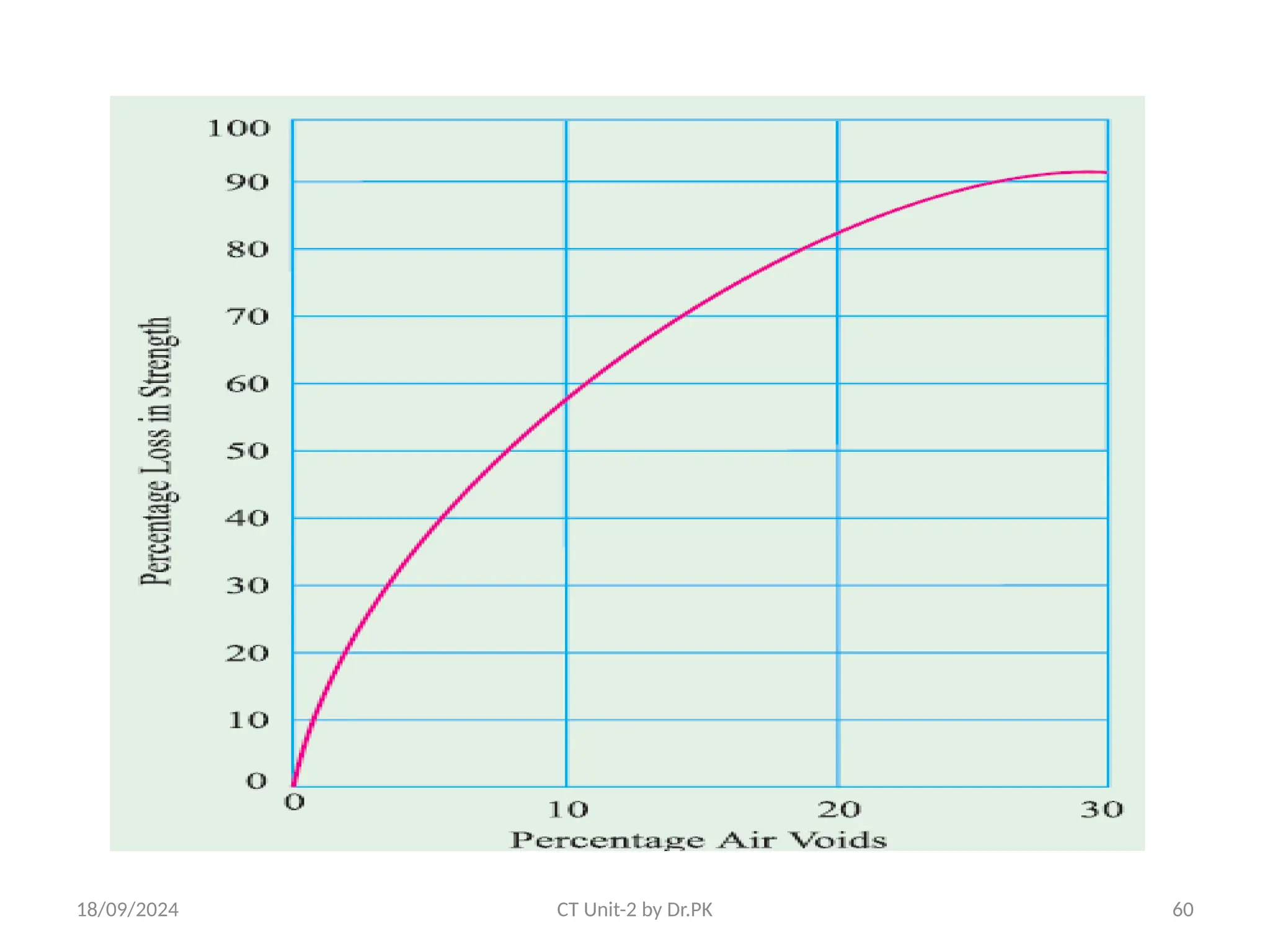 Percentage Loss in Strength

100
90
80
70
60
50
40
30
20
10
0

0
10
20
30
Percentage Air Voids

18/09/2024
CT Unit-2 by Dr.PK
60